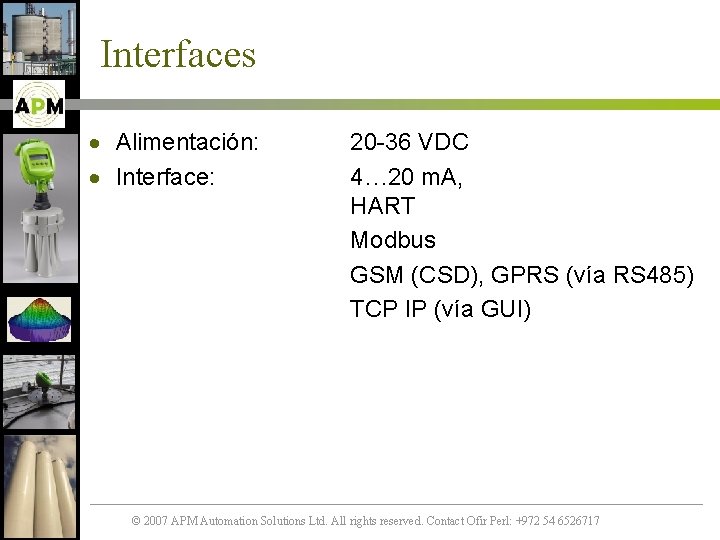 APM

Interfaces

- Alimentación: 20-36 VDC
- Interface: 4…20 mA,
HART
Modbus
GSM (CSD), GPRS (vía RS485)
TCP IP (vía GUI)

© 2007 APM Automation Solutions Ltd. All rights reserved. Contact Ofir Perl: +972 54 6526717